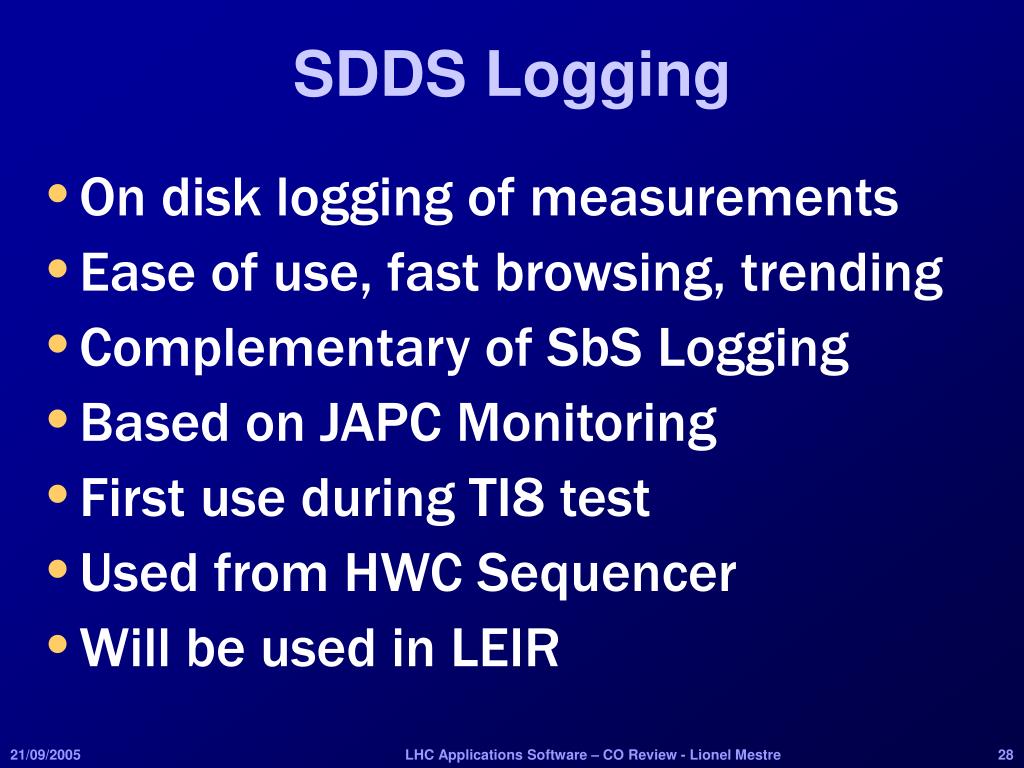 SDDS Logging

• On disk logging of measurements
• Ease of use, fast browsing, trending
• Complementary of SbS Logging
• Based on JAPC Monitoring
• First use during TI8 test
• Used from HWC Sequencer
• Will be used in LEIR

21/09/2005 LHC Applications Software – CO Review - Lionel Mestre 28